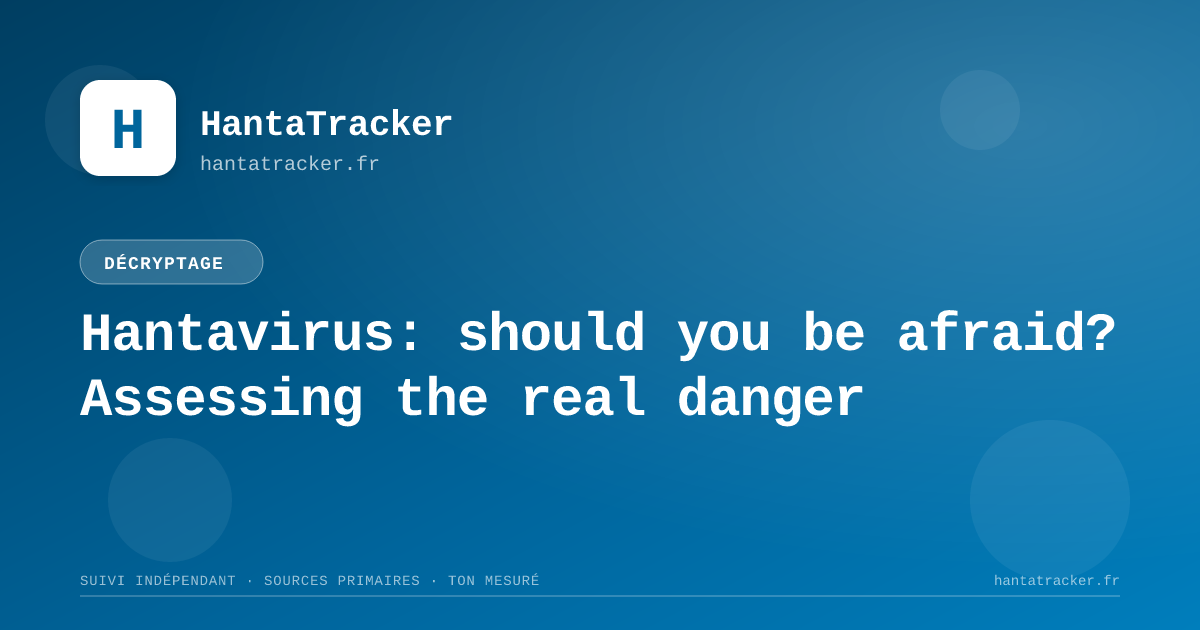 H

HantaTracker
hantatracker.fr

DÉCRYPTAGE

Hantavirus: should you be afraid? Assessing the real danger

SUIVI INDÉPENDANT · SOURCES PRIMAIRES · TON MESURÉ

hantatracker.fr